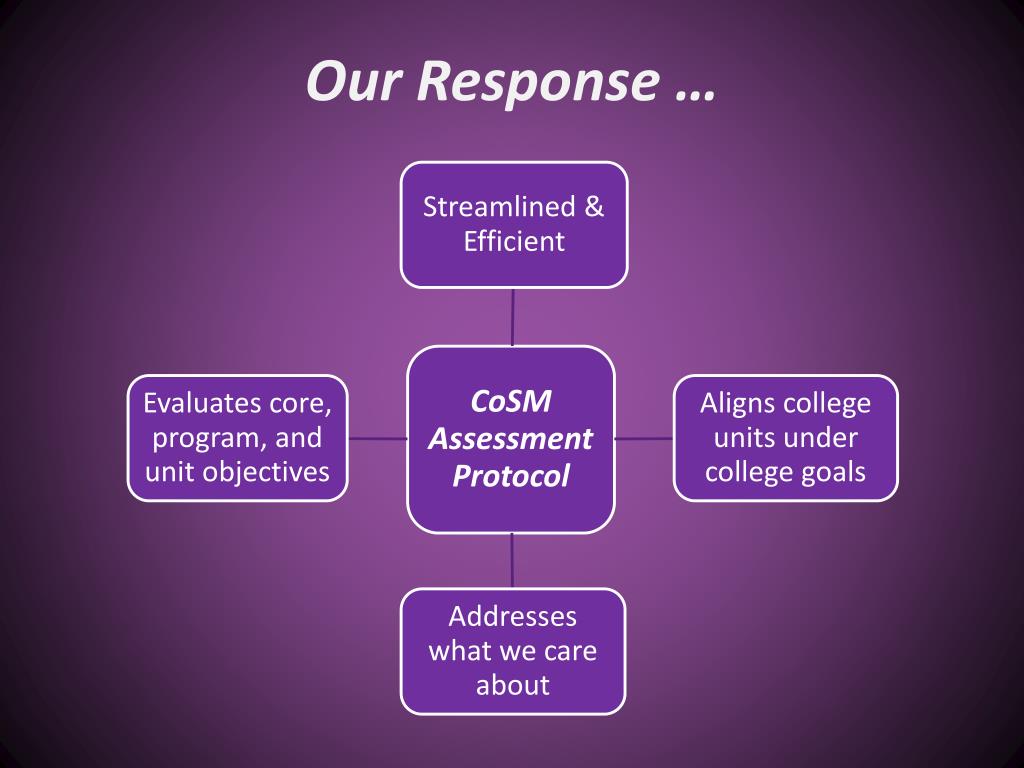 Our Response …

Streamlined & Efficient

Evaluates core, program, and unit objectives

CoSM Assessment Protocol

Aligns college units under college goals

Addresses what we care about